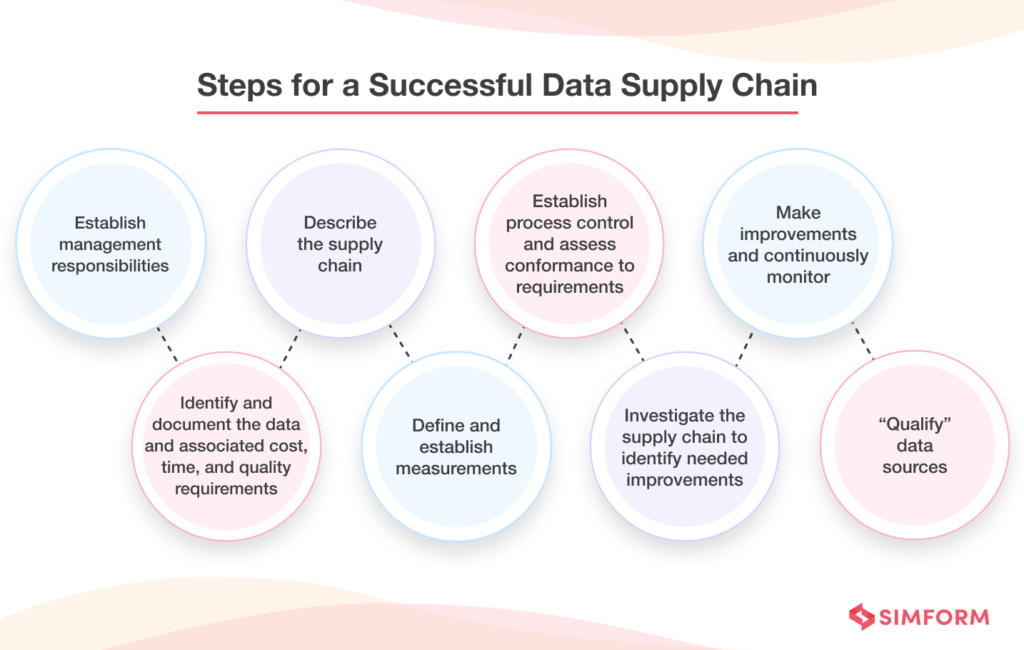 Steps for a Successful Data Supply Chain

Establish management responsibilities

Identify and document the data and associated cost, time, and quality requirements

Describe the supply chain

Define and establish measurements

Establish process control and assess conformance to requirements

Investigate the supply chain to identify needed improvements

Make improvements and continuously monitor

"Qualify" data sources

SIMFORM